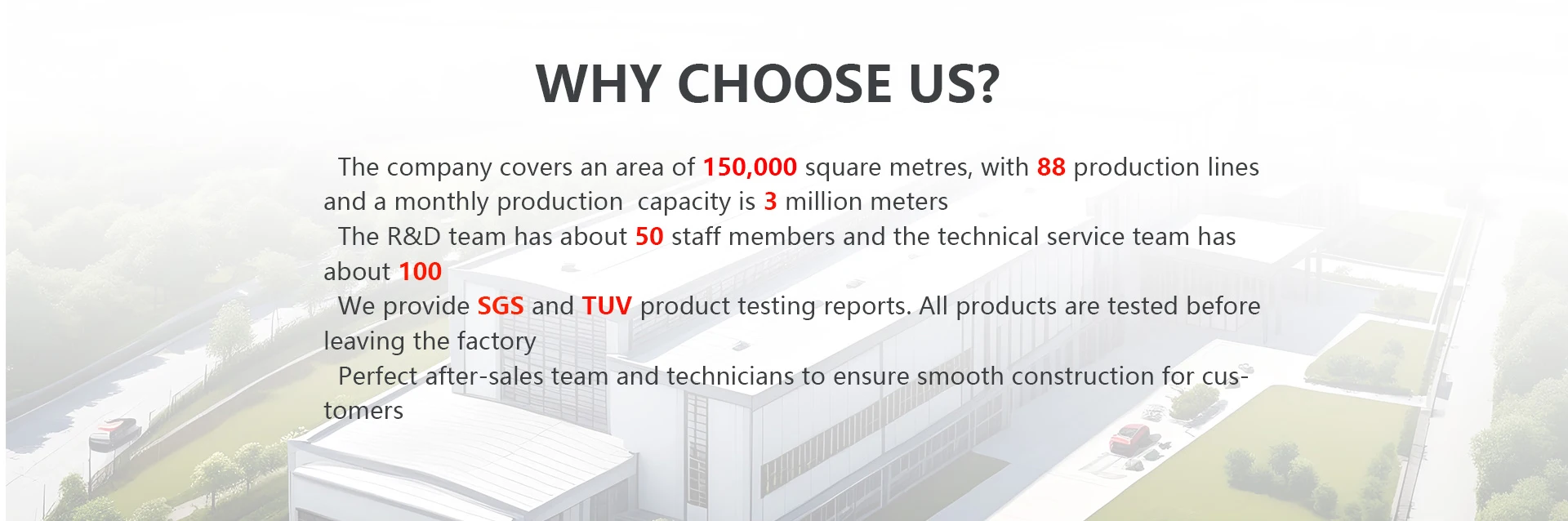 WHY CHOOSE US?

The company covers an area of 150,000 square metres, with 88 production lines and a monthly production capacity is 3 million meters

The R&D team has about 50 staff members and the technical service team has about 100

We provide SGS and TUV product testing reports. All products are tested before leaving the factory

Perfect after-sales team and technicians to ensure smooth construction for customers